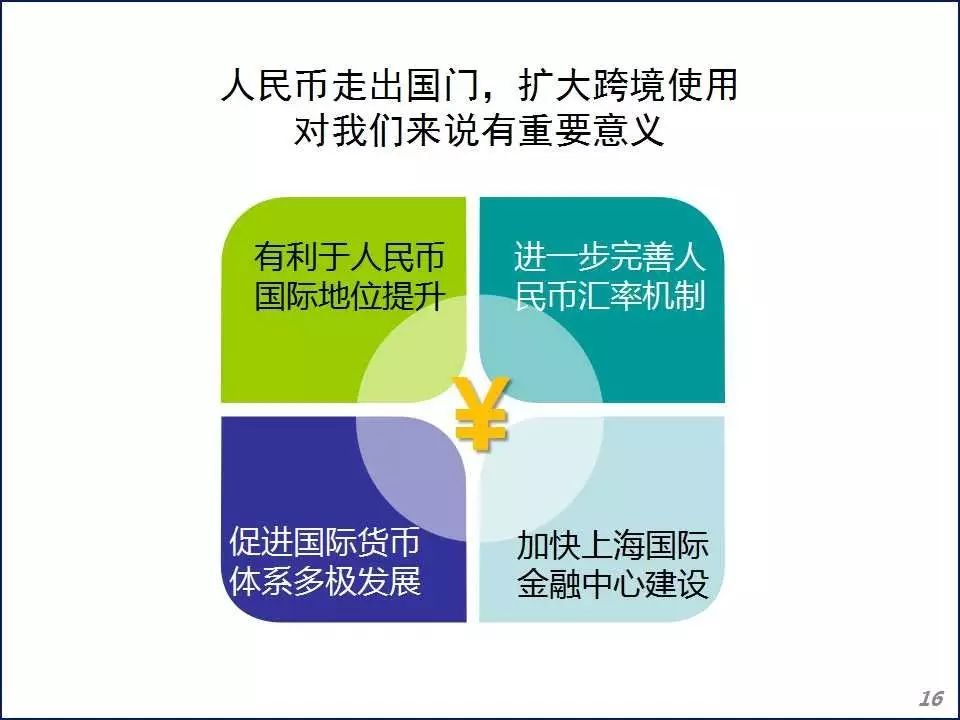 人民币走出国门，扩大跨境使用
对我们来说有重要意义

有利于人民币国际地位提升

进一步完善人民币汇率机制

¥

促进国际货币体系多极发展

加快上海国际金融中心建设

16